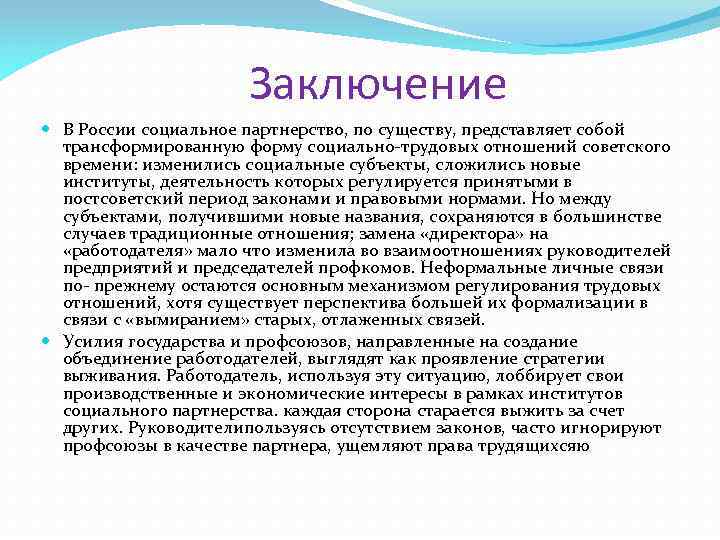 Заключение

В России социальное партнерство, по существу, представляет собой трансформированную форму социально-трудовых отношений советского времени: изменились социальные субъекты, сложились новые институты, деятельность которых регулируется принятыми в постсоветский период законами и правовыми нормами. Но между субъектами, получившими новые названия, сохраняются в большинстве случаев традиционные отношения; замена «директора» на «работодателя» мало что изменила во взаимоотношениях руководителей предприятий и председателей профкомов. Неформальные личные связи по- прежнему остаются основным механизмом регулирования трудовых отношений, хотя существует перспектива большей их формализации в связи с «вымиранием» старых, отлаженных связей.

Усилия государства и профсоюзов, направленные на создание объединение работодателей, выглядят как проявление стратегии выживания. Работодатель, используя эту ситуацию, лоббирует свои производственные и экономические интересы в рамках институтов социального партнерства. каждая сторона старается выжить за счет других. Руководителипользуясь отсутствием законов, часто игнорируют профсоюзы в качестве партнера, ущемляют права трудящихсяю